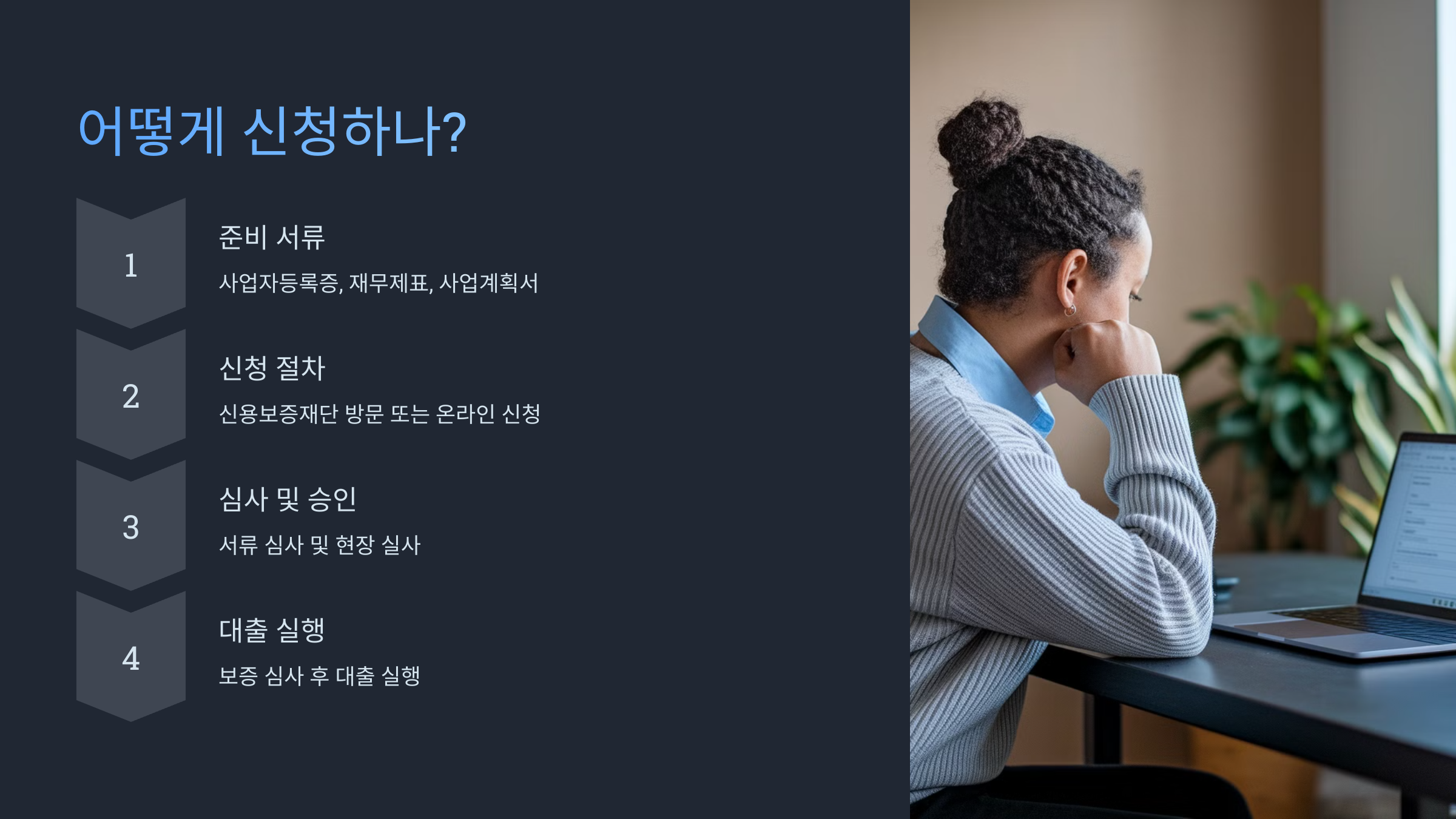 어떻게 신청하나?

1

준비 서류

사업자등록증, 재무제표, 사업계획서

2

신청 절차

신용보증재단 방문 또는 온라인 신청

3

심사 및 승인

서류 심사 및 현장 실사

4

대출 실행

보증 심사 후 대출 실행